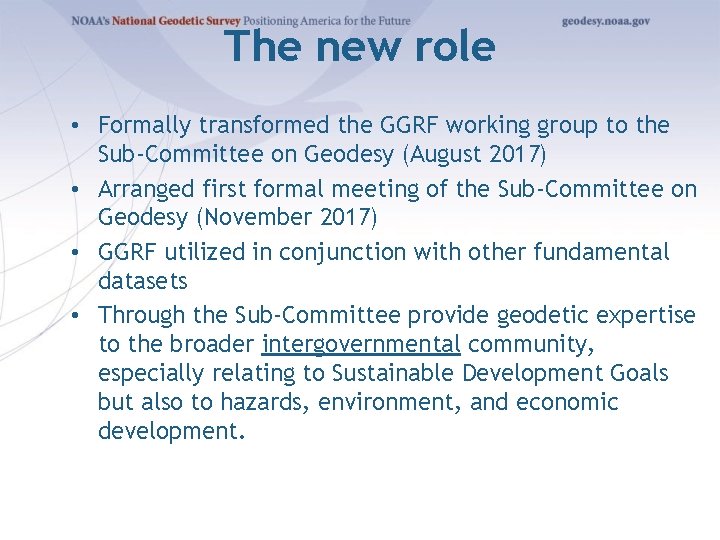 NOAA's National Geodetic Survey Positioning America for the Future geodesy.noaa.gov

The new role

• Formally transformed the GGRF working group to the Sub-Committee on Geodesy (August 2017)
• Arranged first formal meeting of the Sub-Committee on Geodesy (November 2017)
• GGRF utilized in conjunction with other fundamental datasets
• Through the Sub-Committee provide geodetic expertise to the broader intergovernmental community, especially relating to Sustainable Development Goals but also to hazards, environment, and economic development.